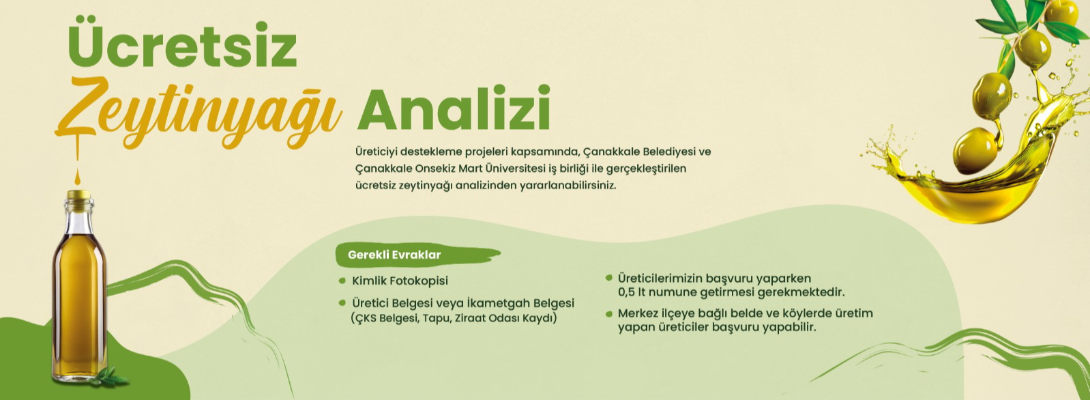 Ücretsiz
Zeytinyağı Analizi

Üreticiyi destekleme projeleri kapsamında, Çanakkale Belediyesi ve Çanakkale Onsekiz Mart Üniversitesi iş birliği ile gerçekleştirilen ücretsiz zeytinyağı analizinden yararlanabilirsiniz.

Gerekli Evraklar

Kimlik Fotokopisi

Üretici Belgesi veya İkametgah Belgesi (ÇKS Belgesi, Tapu, Ziraat Odası Kaydı)

Üreticilerimizin başvuru yaparken 0,5 lt numune getirmesi gerekmektedir.

Merkez ilçeye bağlı belde ve köylerde üretim yapan üreticiler başvuru yapabilir.